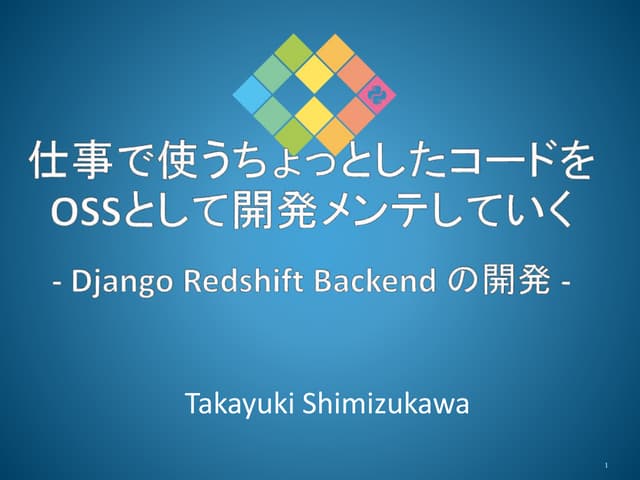 仕事で使うちょっとしたコードを
OSSとして開発メンテしていく

- Django Redshift Backend の開発 -

Takayuki Shimizukawa

1